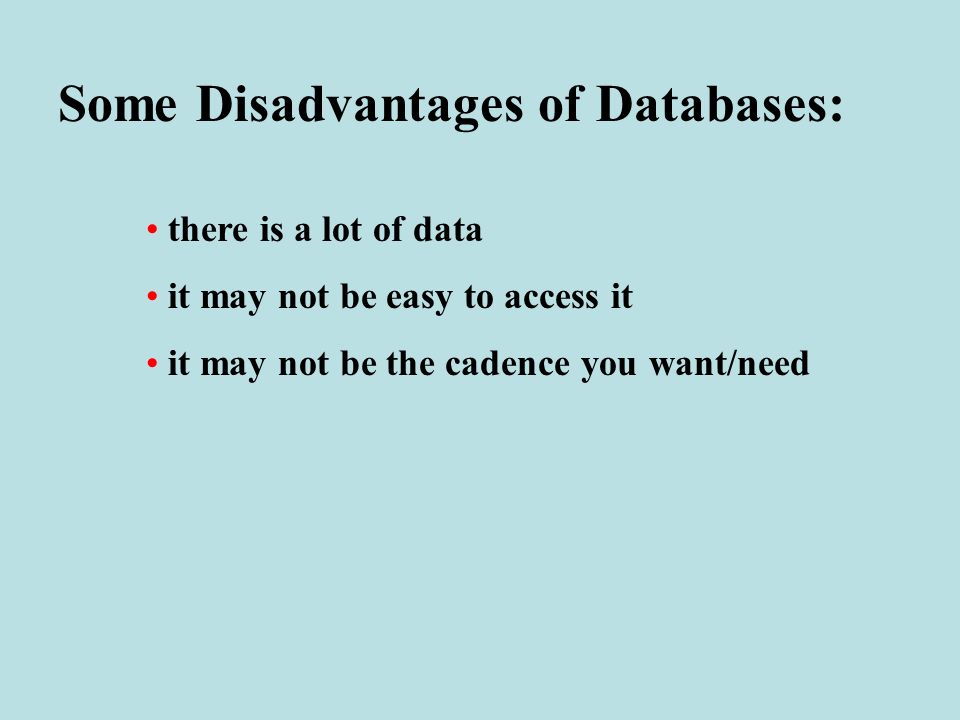 Some Disadvantages of Databases:

• there is a lot of data

• it may not be easy to access it

• it may not be the cadence you want/need